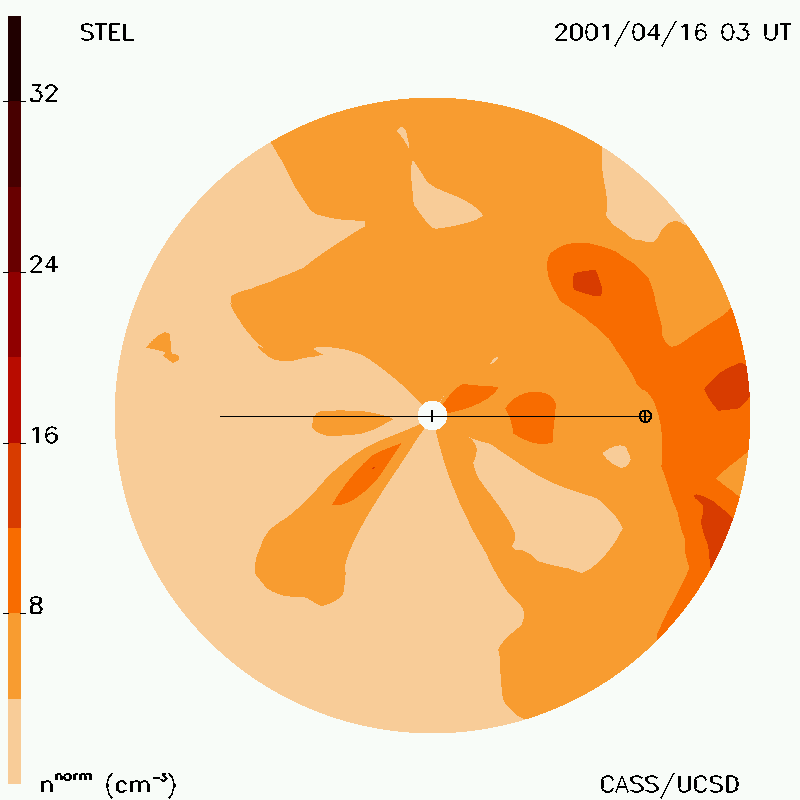 STEL

2001/04/16 03 UT

32

24

16

8

$n^{norm}$ ($cm^{-3}$)

CASS/UCSD